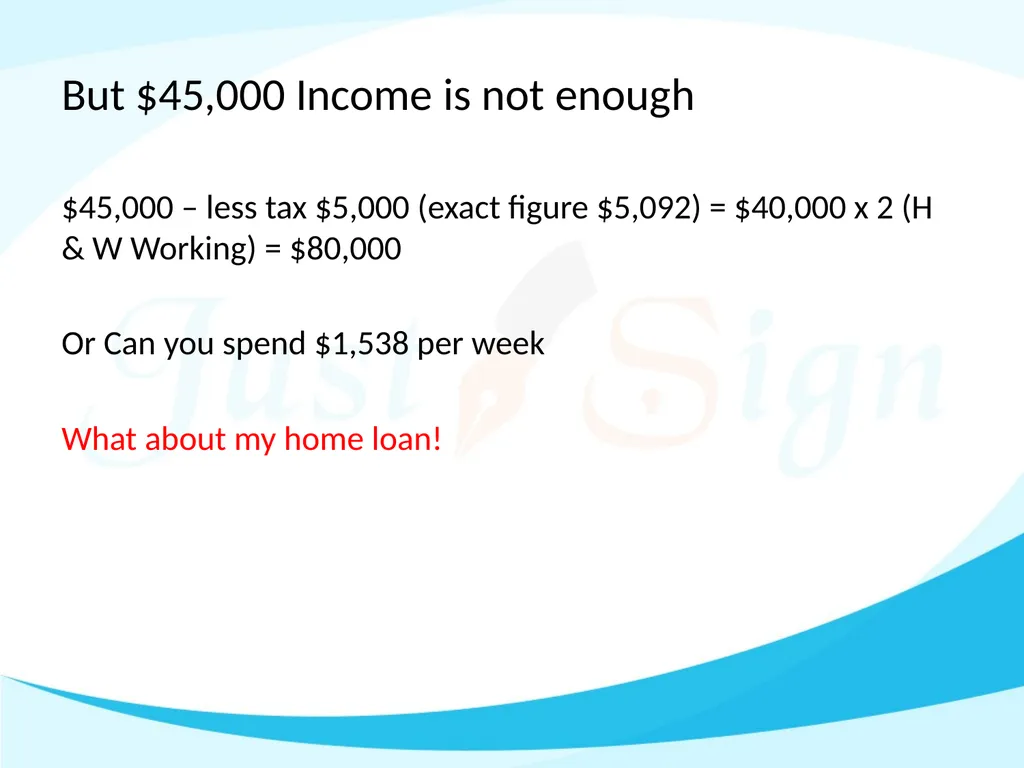 But \$45,000 Income is not enough

\$45,000 – less tax \$5,000 (exact figure \$5,092) = \$40,000 x 2 (H & W Working) = \$80,000

Or Can you spend \$1,538 per week

What about my home loan!

Just Sign